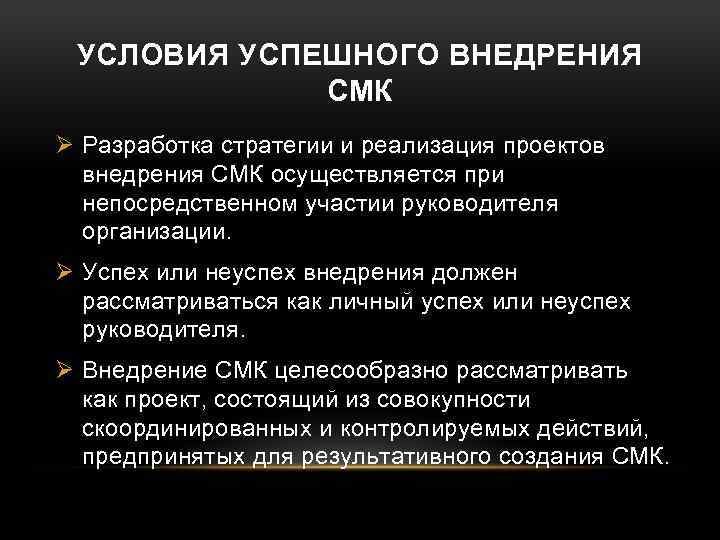 УСЛОВИЯ УСПЕШНОГО ВНЕДРЕНИЯ СМК

➢ Разработка стратегии и реализация проектов внедрения СМК осуществляется при непосредственном участии руководителя организации.

➢ Успех или неуспех внедрения должен рассматриваться как личный успех или неуспех руководителя.

➢ Внедрение СМК целесообразно рассматривать как проект, состоящий из совокупности скоординированных и контролируемых действий, предпринятых для результативного создания СМК.